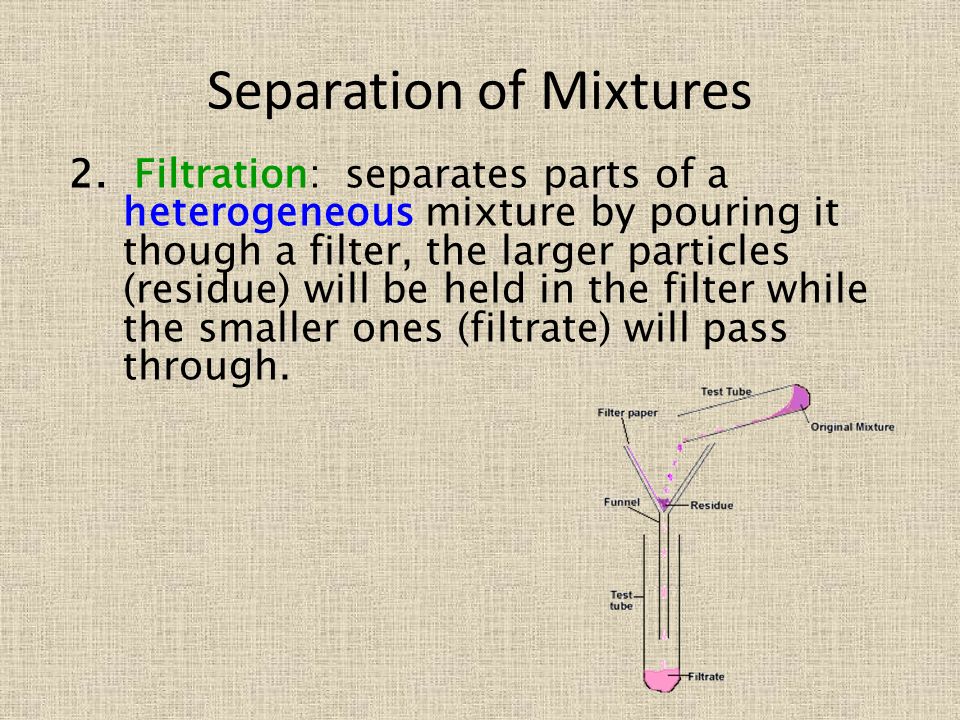 Separation of Mixtures

2. Filtration: separates parts of a heterogeneous mixture by pouring it though a filter, the larger particles (residue) will be held in the filter while the smaller ones (filtrate) will pass through.

Test Tube
Filter paper
Original Mixture
Funnel
Residue
Test tube
Filtrate